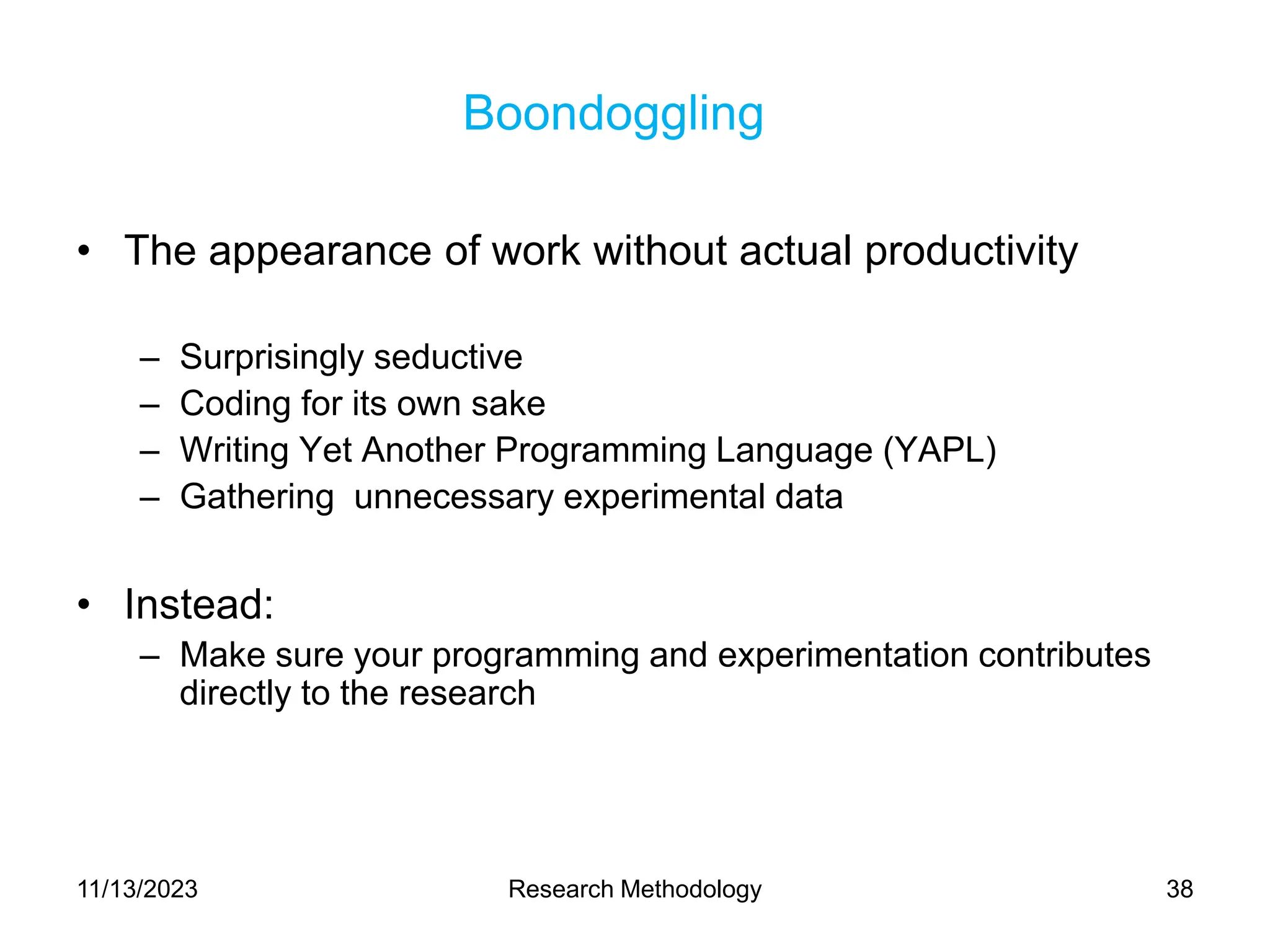 Boondoggling

• The appearance of work without actual productivity

– Surprisingly seductive
– Coding for its own sake
– Writing Yet Another Programming Language (YAPL)
– Gathering unnecessary experimental data

• Instead:
– Make sure your programming and experimentation contributes directly to the research

11/13/2023 Research Methodology 38